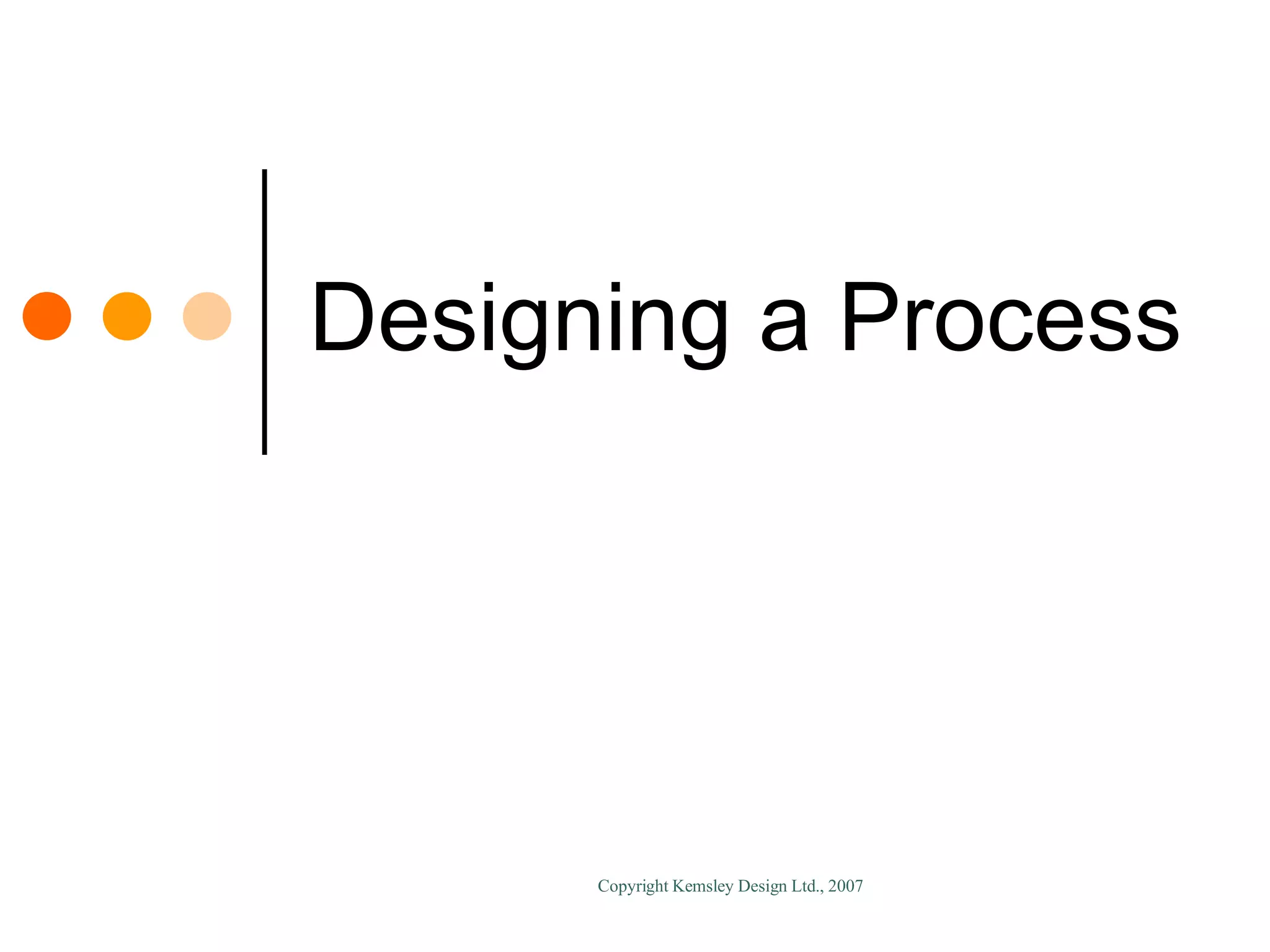 Designing a Process

Copyright Kemsley Design Ltd., 2007